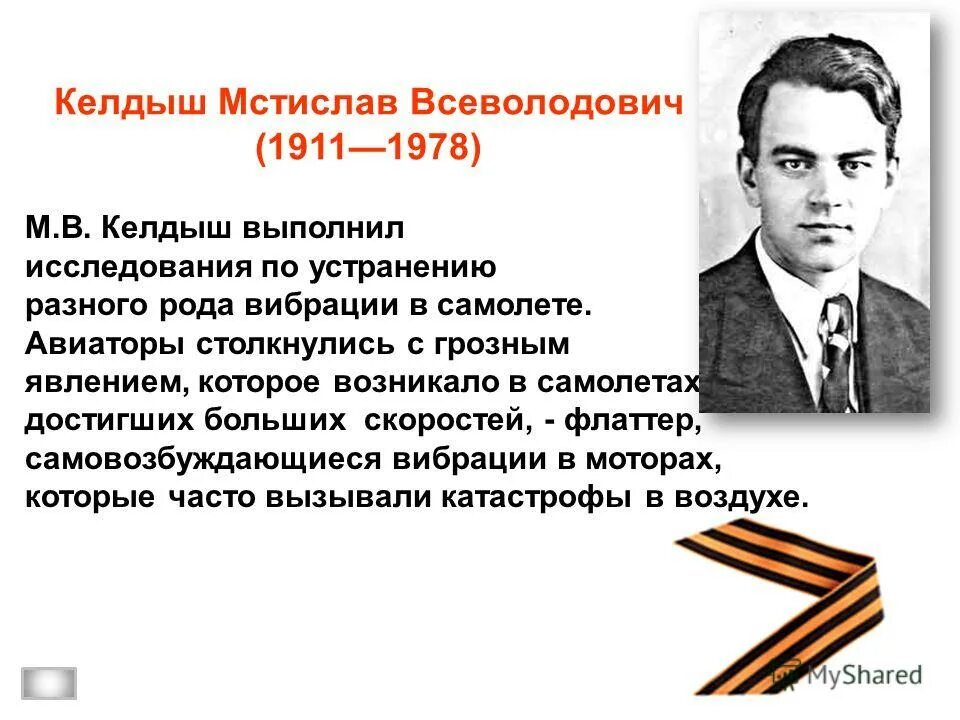 Келдыш Мстислав Всеволодович
(1911—1978)

М.В. Келдыш выполнил исследования по устранению разного рода вибрации в самолете. Авиаторы столкнулись с грозным явлением, которое возникало в самолетах, достигших больших скоростей, - флаттер, самовозбуждающиеся вибрации в моторах, которые часто вызывали катастрофы в воздухе.

MyShared